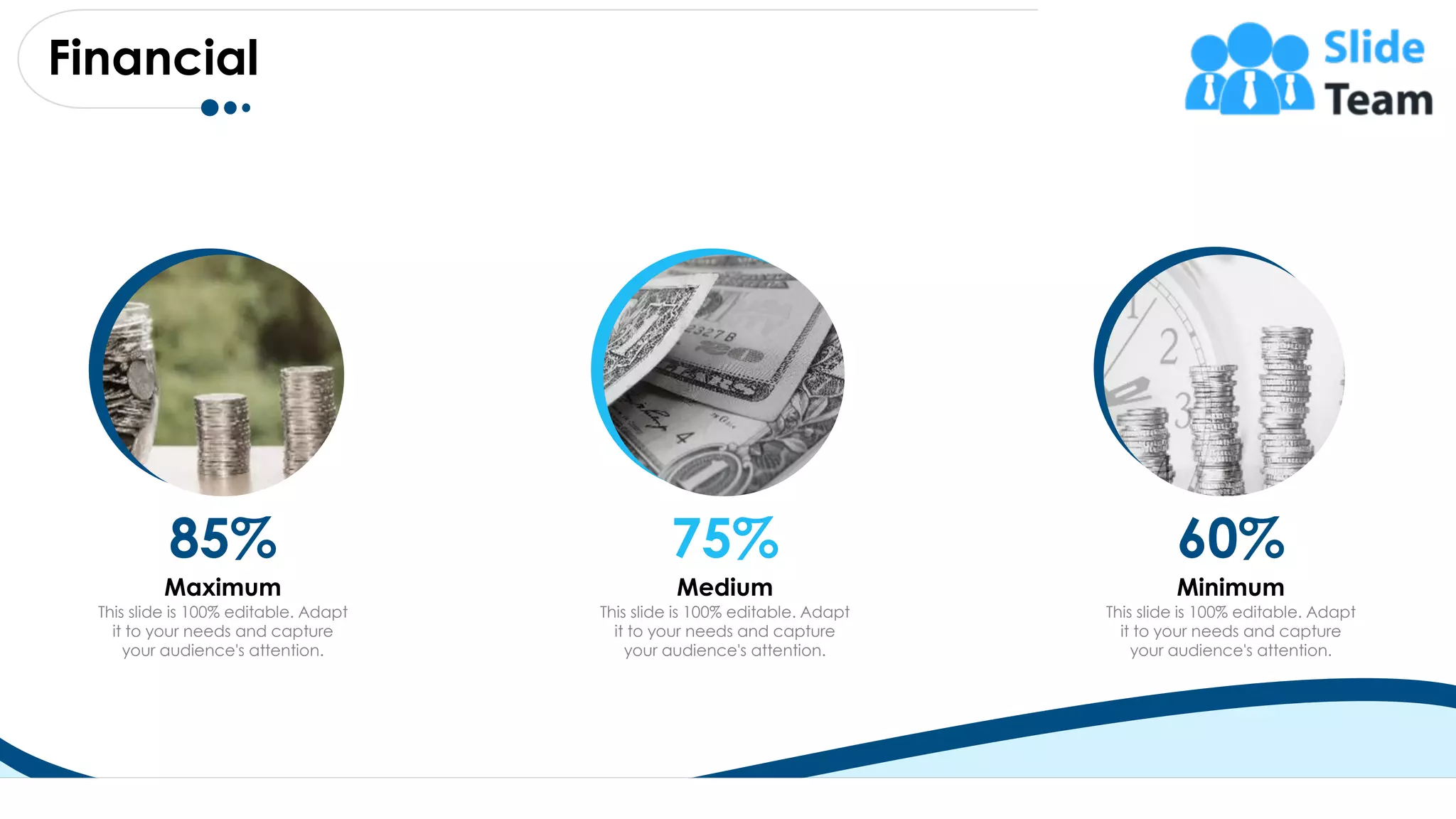 Financial

Slide Team

85%
Maximum
This slide is 100% editable. Adapt it to your needs and capture your audience's attention.

75%
Medium
This slide is 100% editable. Adapt it to your needs and capture your audience's attention.

60%
Minimum
This slide is 100% editable. Adapt it to your needs and capture your audience's attention.